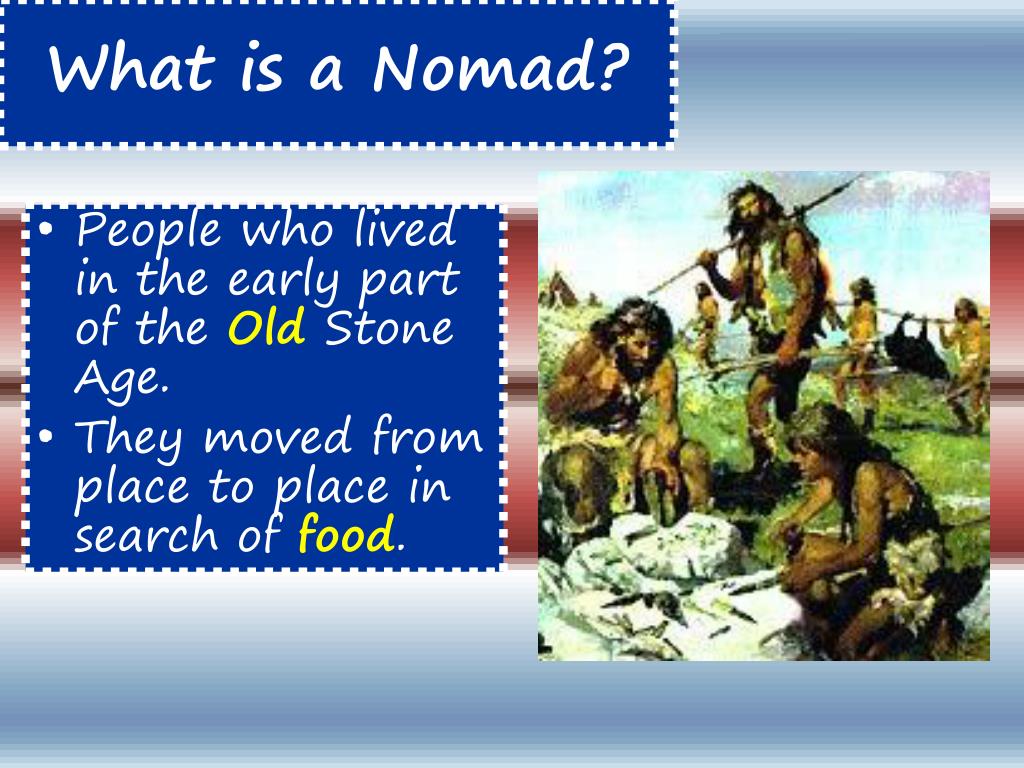 What is a Nomad?

• People who lived in the early part of the Old Stone Age.
• They moved from place to place in search of food.